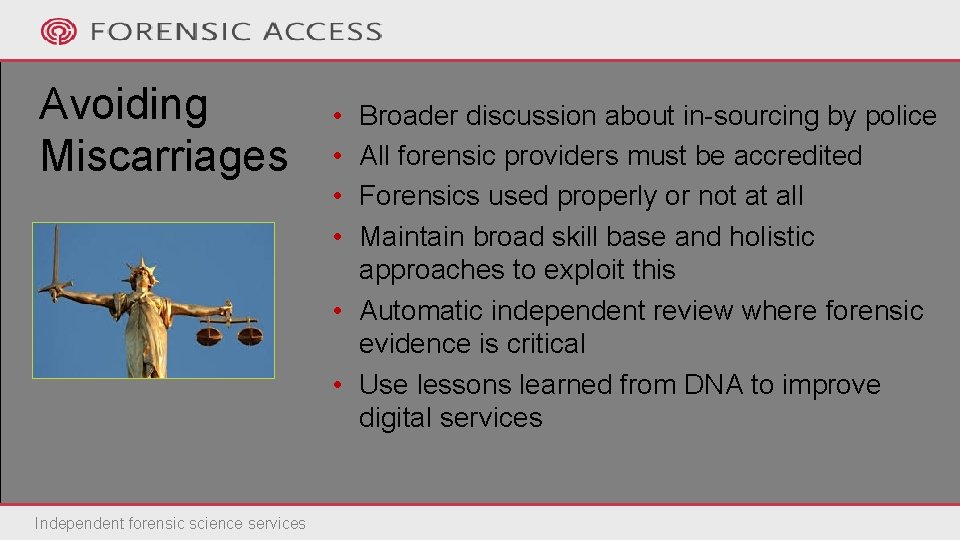 FORENSIC ACCESS

Avoiding Miscarriages

• Broader discussion about in-sourcing by police
• All forensic providers must be accredited
• Forensics used properly or not at all
• Maintain broad skill base and holistic approaches to exploit this
• Automatic independent review where forensic evidence is critical
• Use lessons learned from DNA to improve digital services

Independent forensic science services